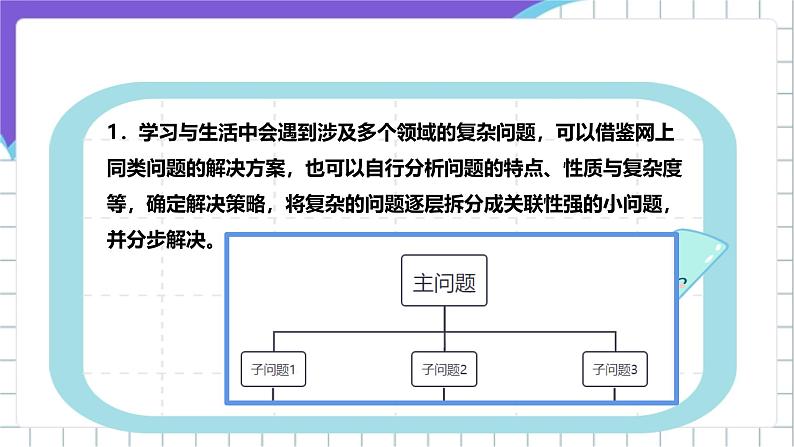 1．学习与生活中会遇到涉及多个领域的复杂问题，可以借鉴网上同类问题的解决方案，也可以自行分析问题的特点、性质与复杂度等，确定解决策略，将复杂的问题逐层拆分成关联性强的小问题，并分步解决。

主问题

子问题1

子问题2

子问题3